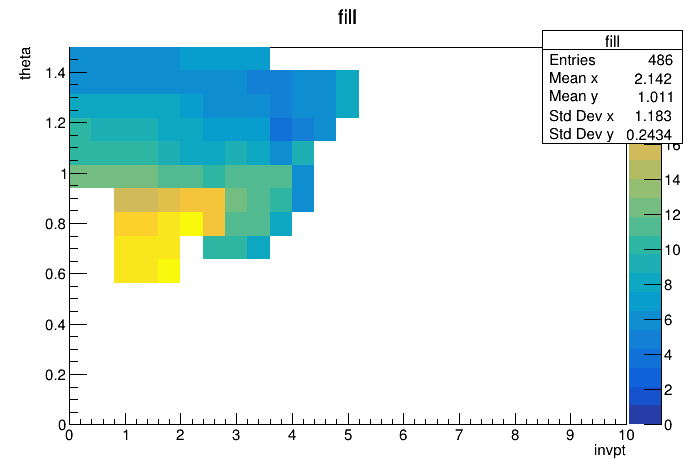 fill

| fill | |
|---|---|
| Entries | 486 |
| Mean x | 2.142 |
| Mean y | 1.011 |
| Std Dev x | 1.183 |
| Std Dev y | 0.2434 |

theta

1.4
1.2
1
0.8
0.6
0.4
0.2
0

0 1 2 3 4 5 6 7 8 9 10

invpt

16
14
12
10
8
6
4
2
0